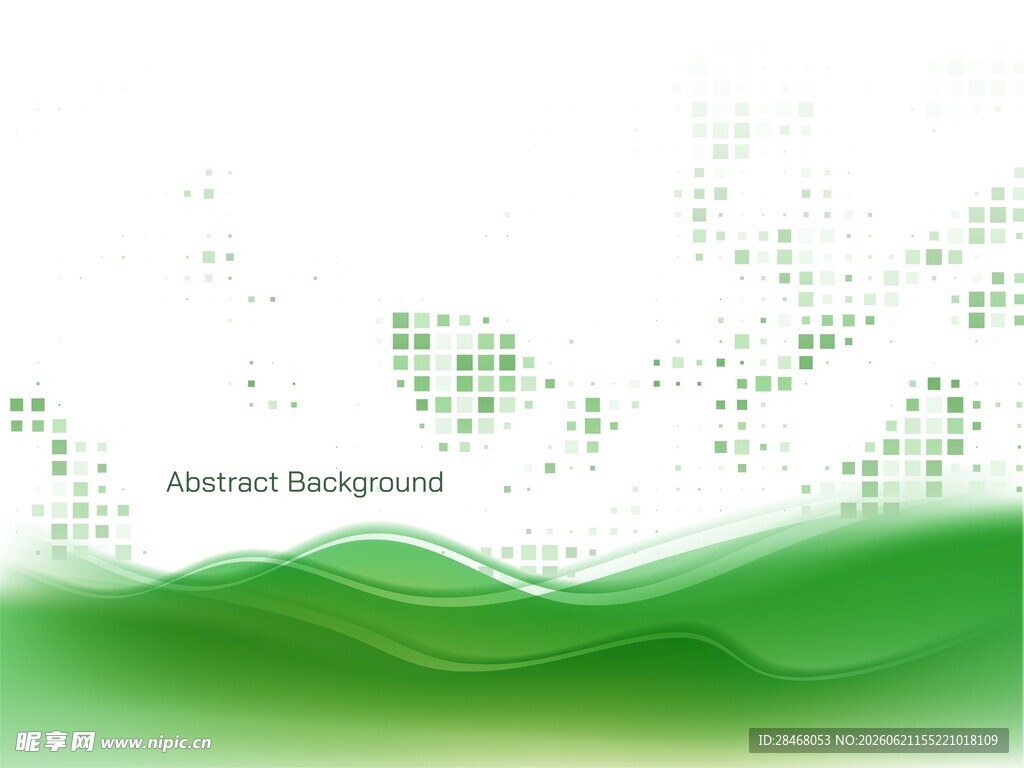 Abstract Background

昵享网 www.nipic.cn

ID:28468053 NO:20260621155221018109